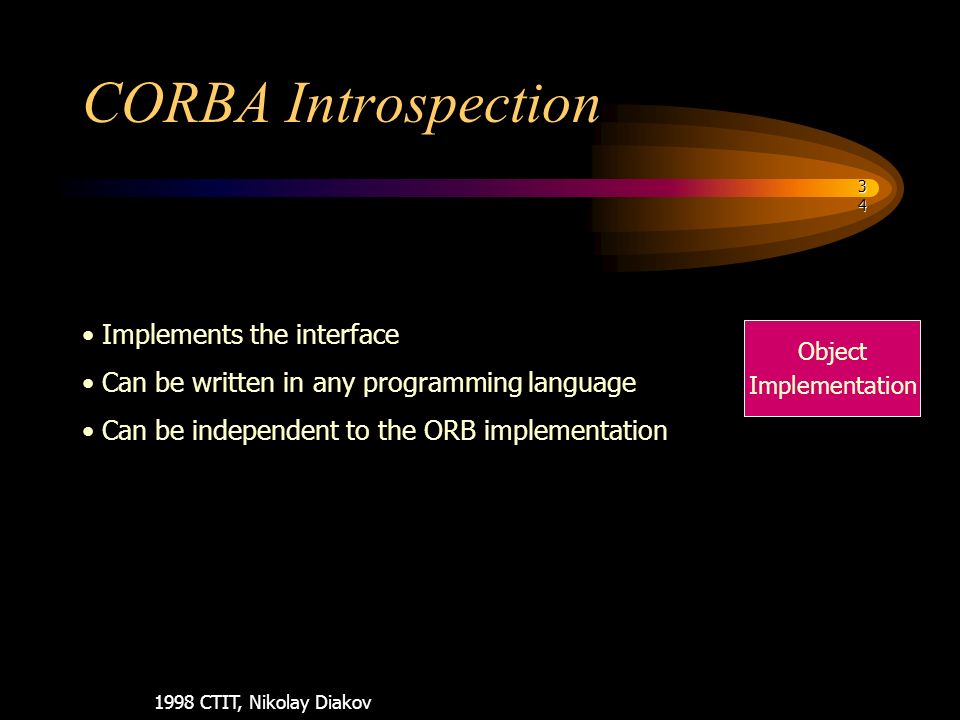 CORBA Introspection

34

• Implements the interface
• Can be written in any programming language
• Can be independent to the ORB implementation

Object Implementation

1998 CTIT, Nikolay Diakov